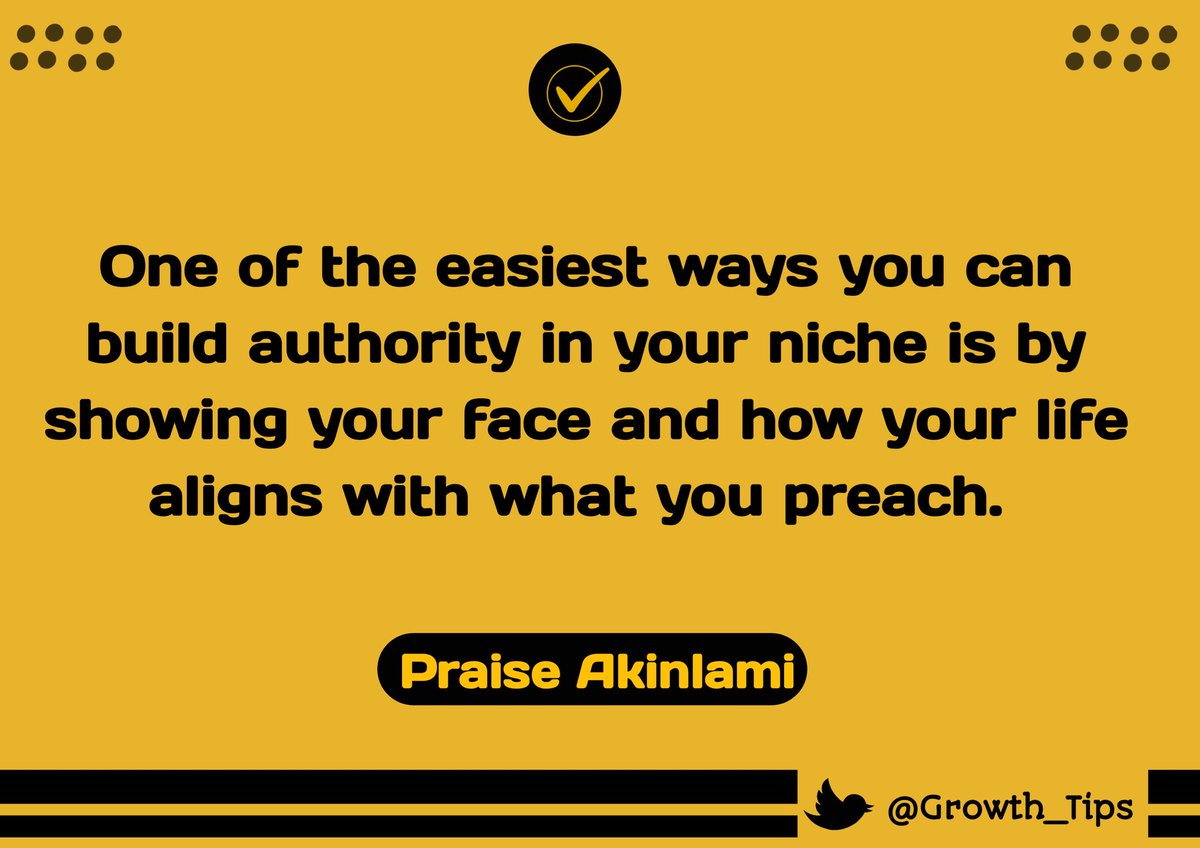 One of the easiest ways you can build authority in your niche is by showing your face and how your life aligns with what you preach.

Praise Akinlami

@Growth_Tips